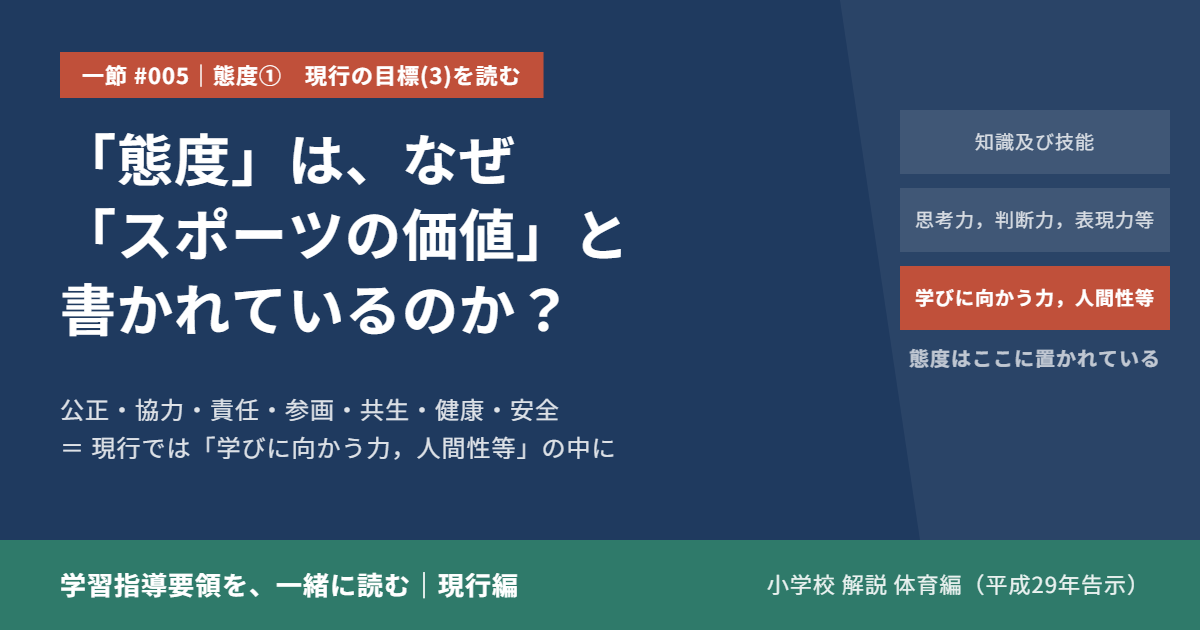 一節 #005｜態度①　現行の目標(3)を読む

「態度」は、なぜ
「スポーツの価値」と
書かれているのか？

公正・協力・責任・参画・共生・健康・安全
＝ 現行では「学びに向かう力，人間性等」の中に

知識及び技能

思考力，判断力，表現力等

学びに向かう力，人間性等

態度はここに置かれている

学習指導要領を、一緒に読む｜現行編

小学校 解説 体育編（平成29年告示）